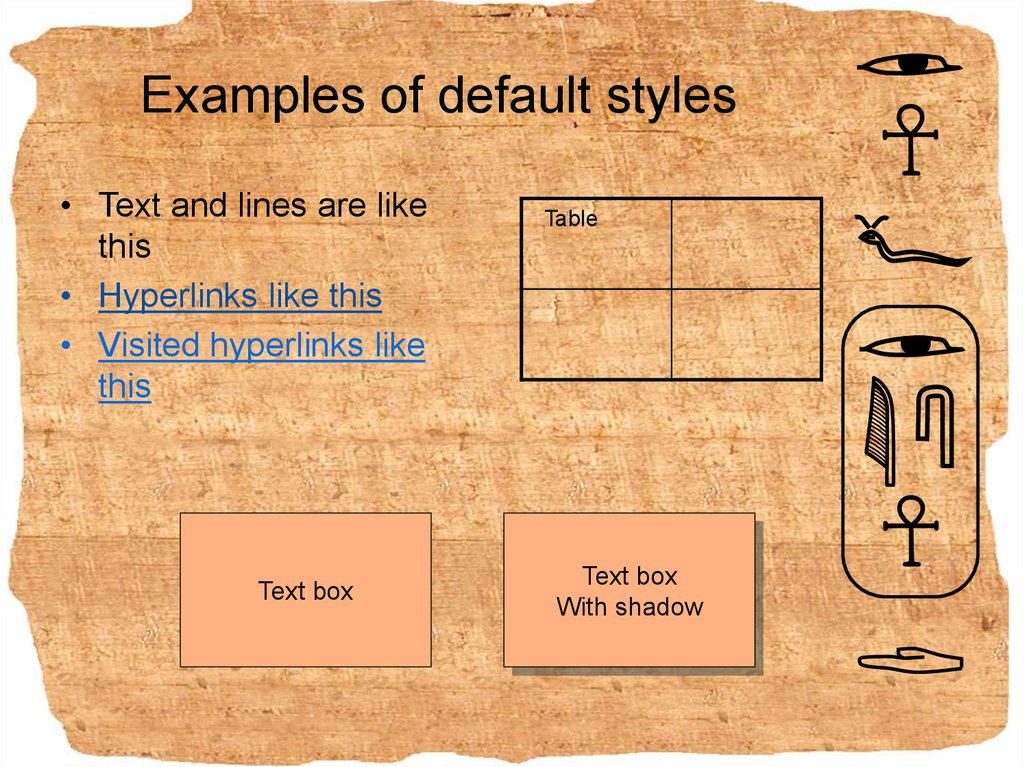 Examples of default styles

• Text and lines are like this
• Hyperlinks like this
• Visited hyperlinks like this

| Table | |
|---|---|
| | |

Text box

Text box
With shadow